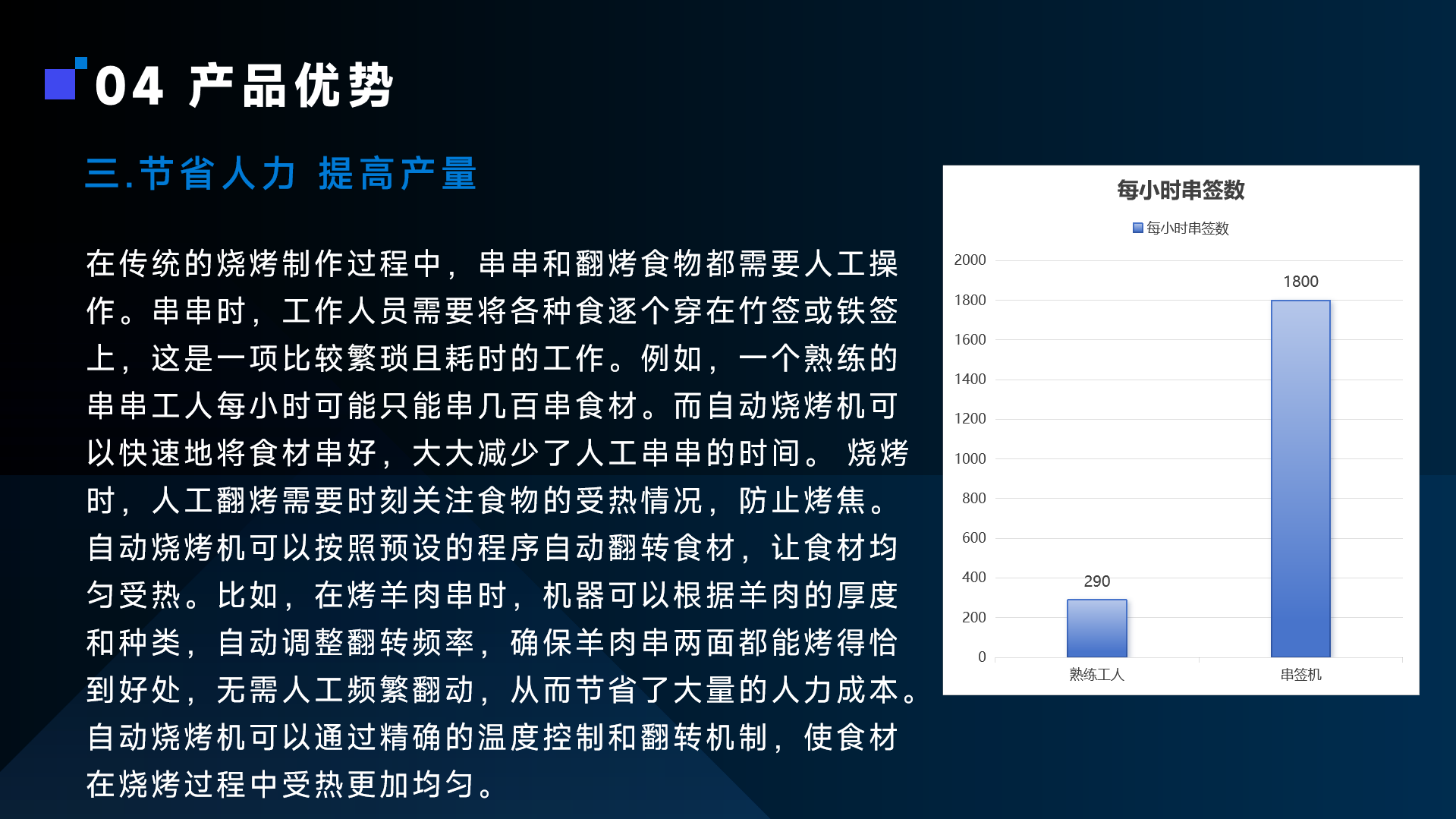 04 产品优势

三.节省人力 提高产量

在传统的烧烤制作过程中，串串和翻烤食物都需要人工操作。串串时，工作人员需要将各种食逐个穿在竹签或铁签上，这是一项比较繁琐且耗时的工作。例如，一个熟练的串串工人每小时可能只能串几百串食材。而自动烧烤机可以快速地将食材串好，大大减少了人工串串的时间。 烧烤时，人工翻烤需要时刻关注食物的受热情况，防止烤焦。自动烧烤机可以按照预设的程序自动翻转食材，让食材均匀受热。比如，在烤羊肉串时，机器可以根据羊肉的厚度和种类，自动调整翻转频率，确保羊肉串两面都能烤得恰到好处，无需人工频繁翻动，从而节省了大量的人力成本。自动烧烤机可以通过精确的温度控制和翻转机制，使食材在烧烤过程中受热更加均匀。

每小时串签数

每小时串签数

2000
1800
1600
1400
1200
1000
800
600
400
200
0

290
1800

熟练工人
串签机